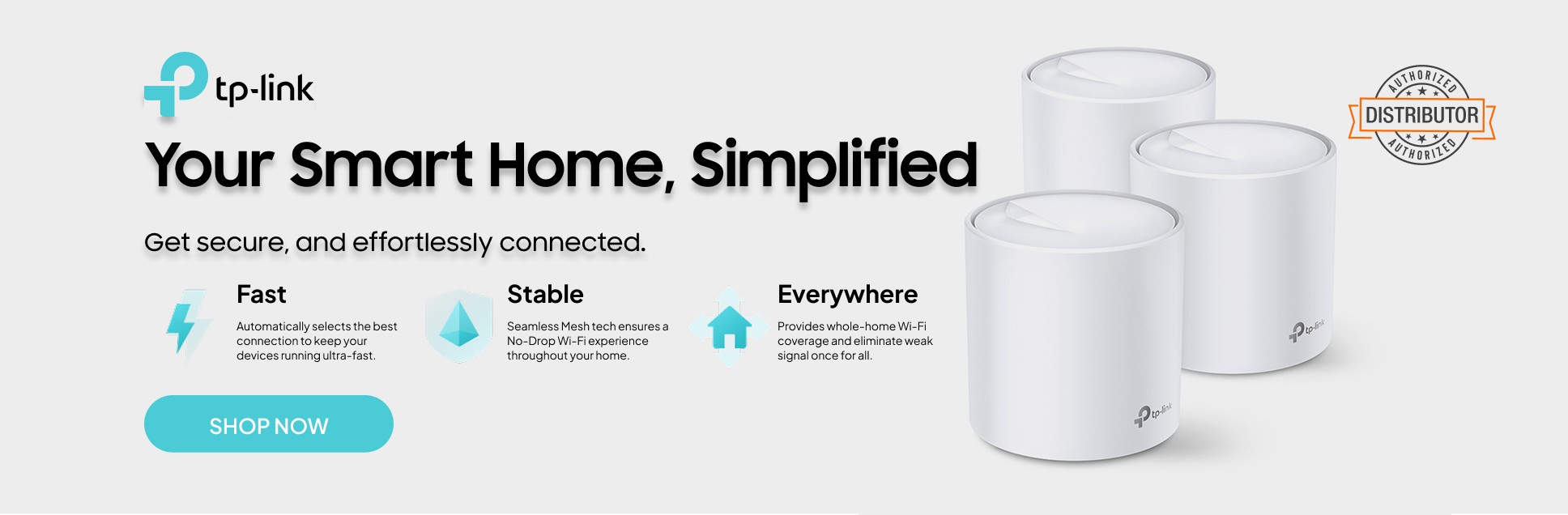 tp-link

Your Smart Home, Simplified

Get secure, and effortlessly connected.

Fast

Automatically selects the best connection to keep your devices running ultra-fast.

Stable

Seamless Mesh tech ensures a No-Drop Wi-Fi experience throughout your home.

Everywhere

Provides whole-home Wi-Fi coverage and eliminate weak signal once for all.

SHOP NOW

AUTHORIZED
DISTRIBUTOR
AUTHORIZED

tp-link

tp-link